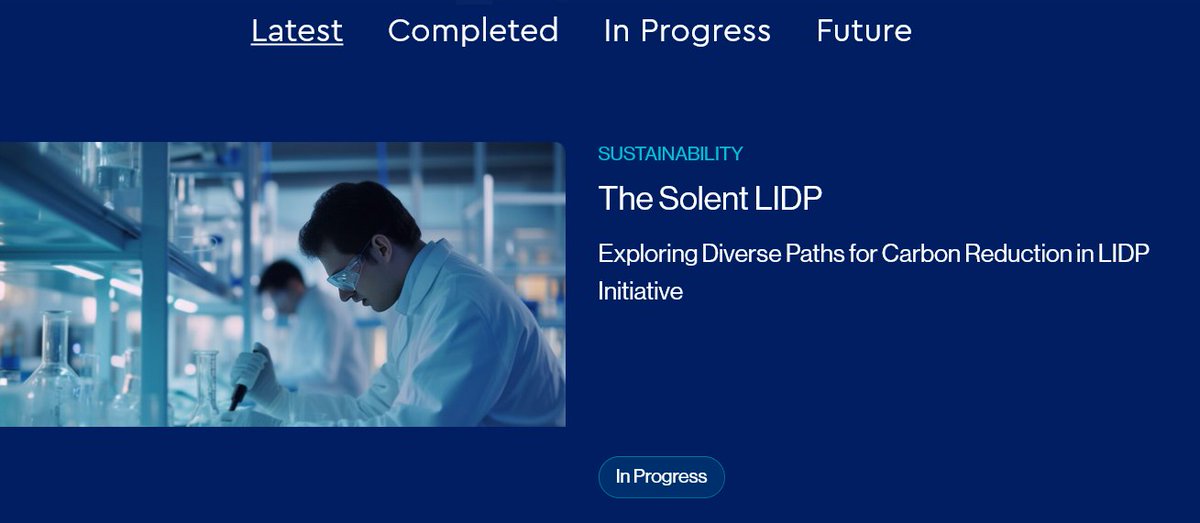 Latest Completed In Progress Future

SUSTAINABILITY

The Solent LIDP

Exploring Diverse Paths for Carbon Reduction in LIDP Initiative

In Progress